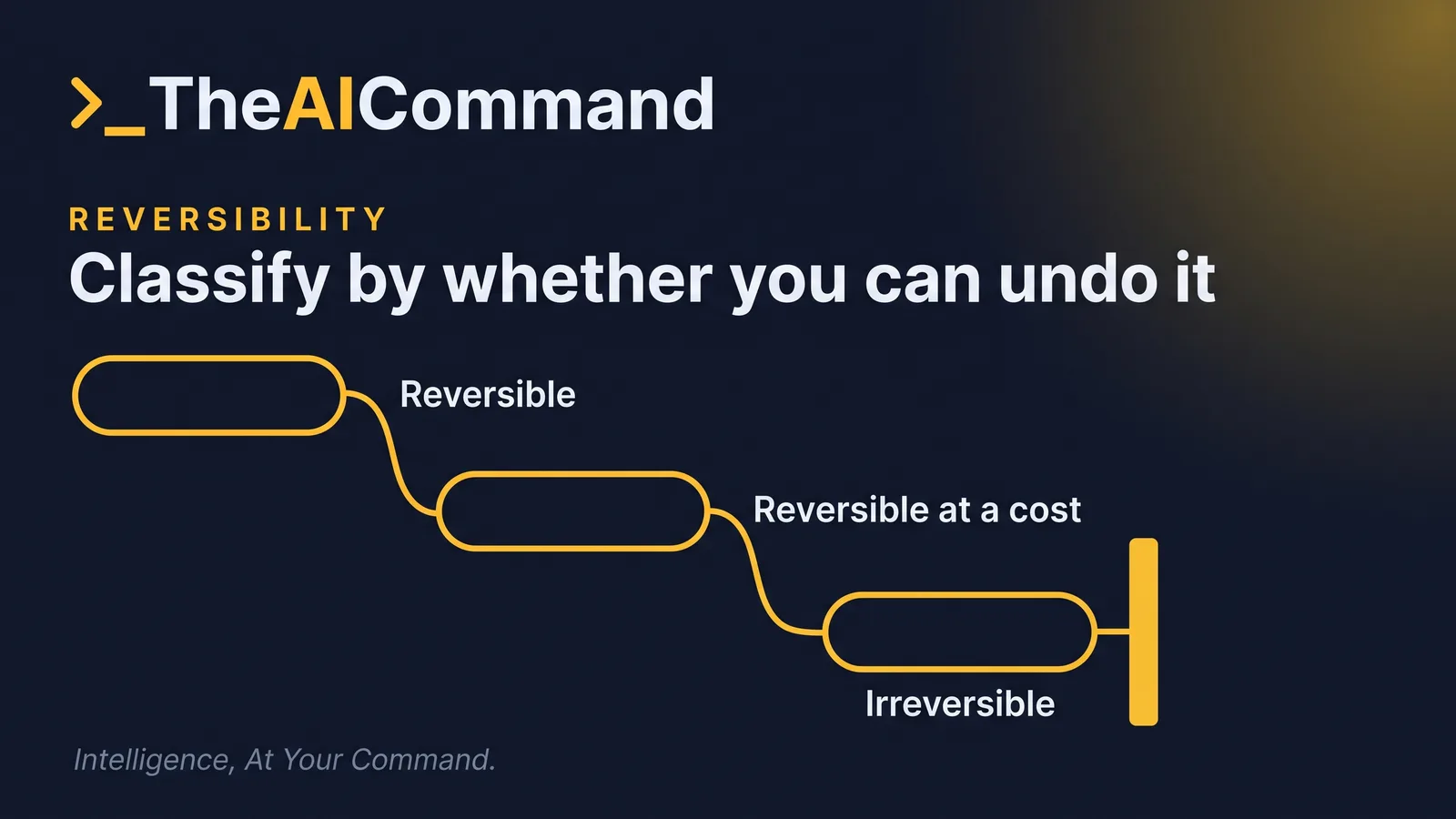 >_TheAICommand

REVERSIBILITY

Classify by whether you can undo it

Reversible

Reversible at a cost

Irreversible

Intelligence, At Your Command.